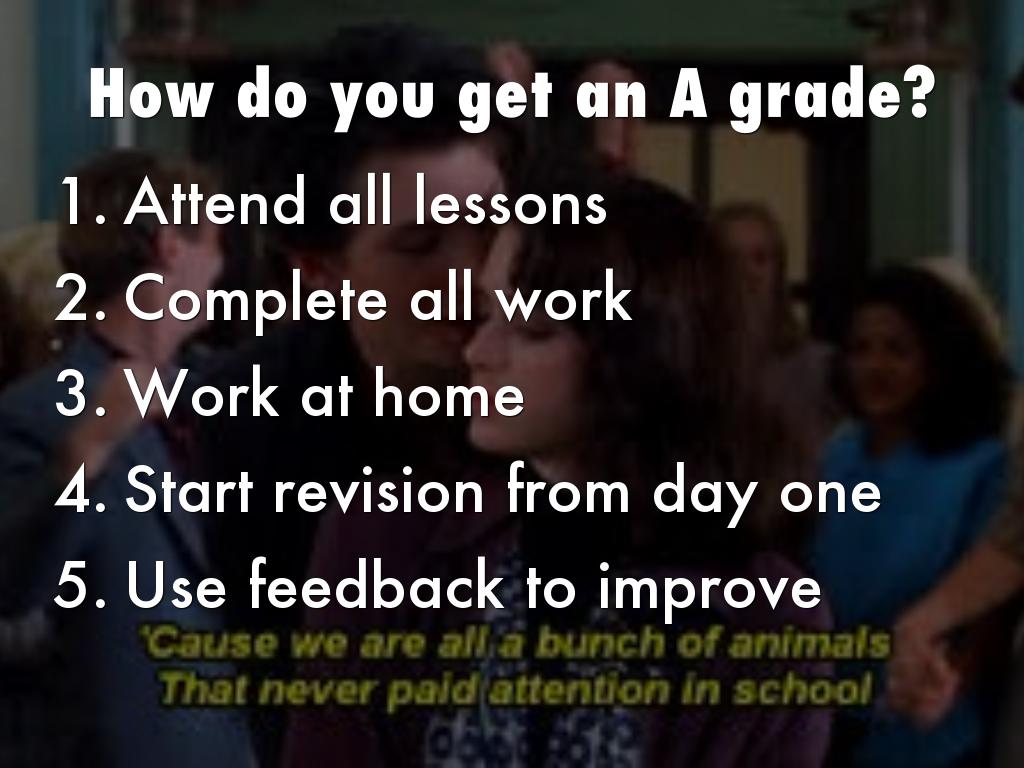 How do you get an A grade?

1. Attend all lessons
2. Complete all work
3. Work at home
4. Start revision from day one
5. Use feedback to improve

'Cause we are all a bunch of animals
That never paid attention in school